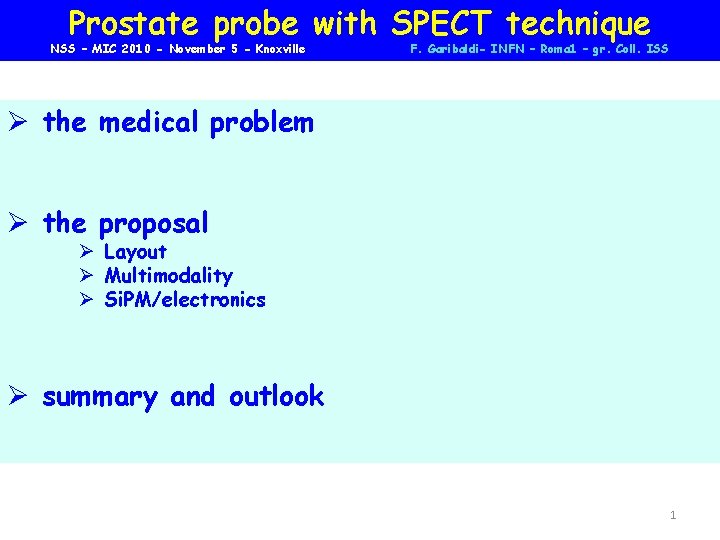 Prostate probe with SPECT technique
NSS – MIC 2010 - November 5 - Knoxville
F. Garibaldi- INFN – Roma1 – gr. Coll. ISS

➢ the medical problem

➢ the proposal
➢ Layout
➢ Multimodality
➢ SiPM/electronics

➢ summary and outlook

1